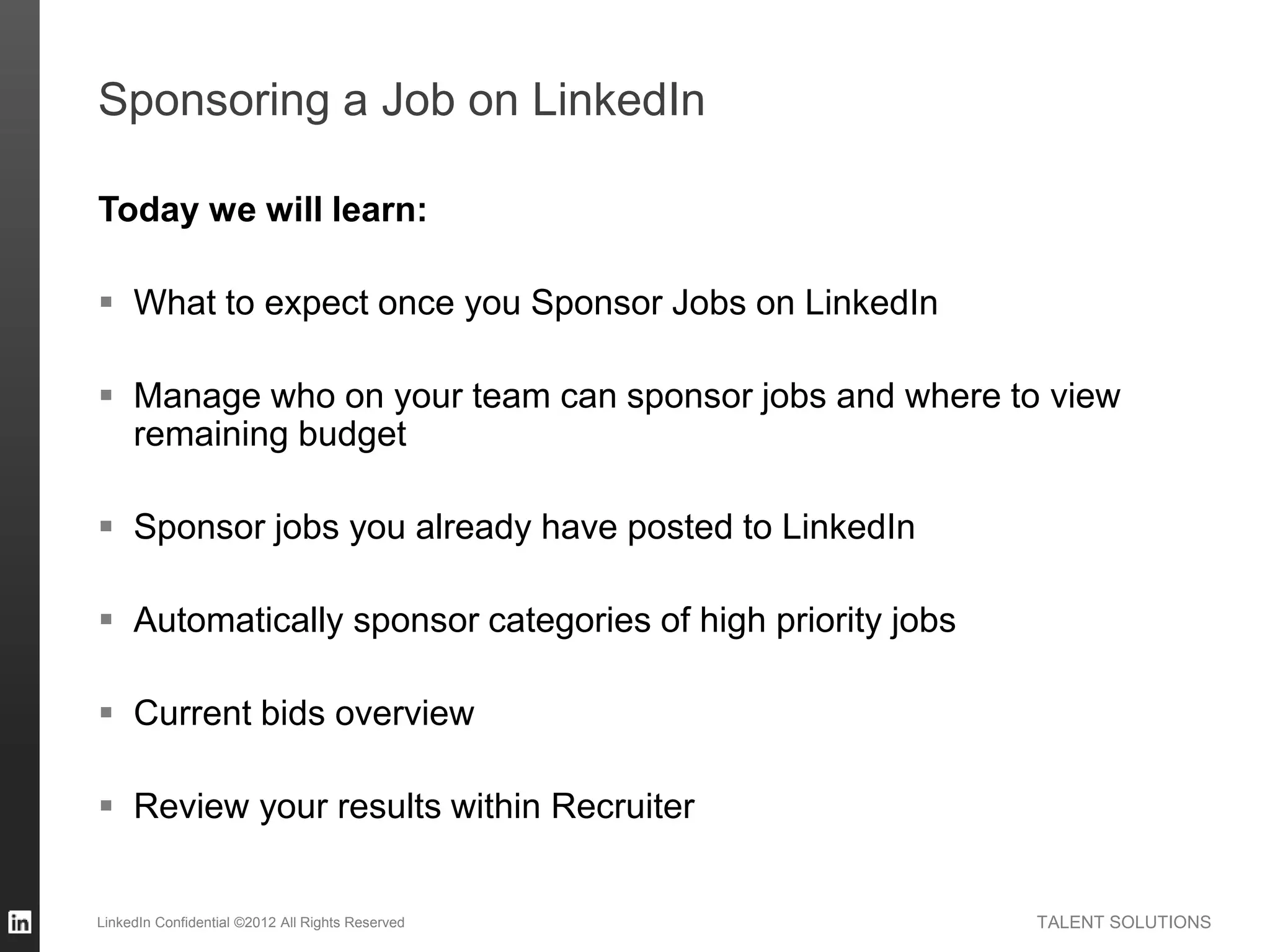 Sponsoring a Job on LinkedIn

Today we will learn:

▪ What to expect once you Sponsor Jobs on LinkedIn

▪ Manage who on your team can sponsor jobs and where to view remaining budget

▪ Sponsor jobs you already have posted to LinkedIn

▪ Automatically sponsor categories of high priority jobs

▪ Current bids overview

▪ Review your results within Recruiter

in

LinkedIn Confidential ©2012 All Rights Reserved

TALENT SOLUTIONS